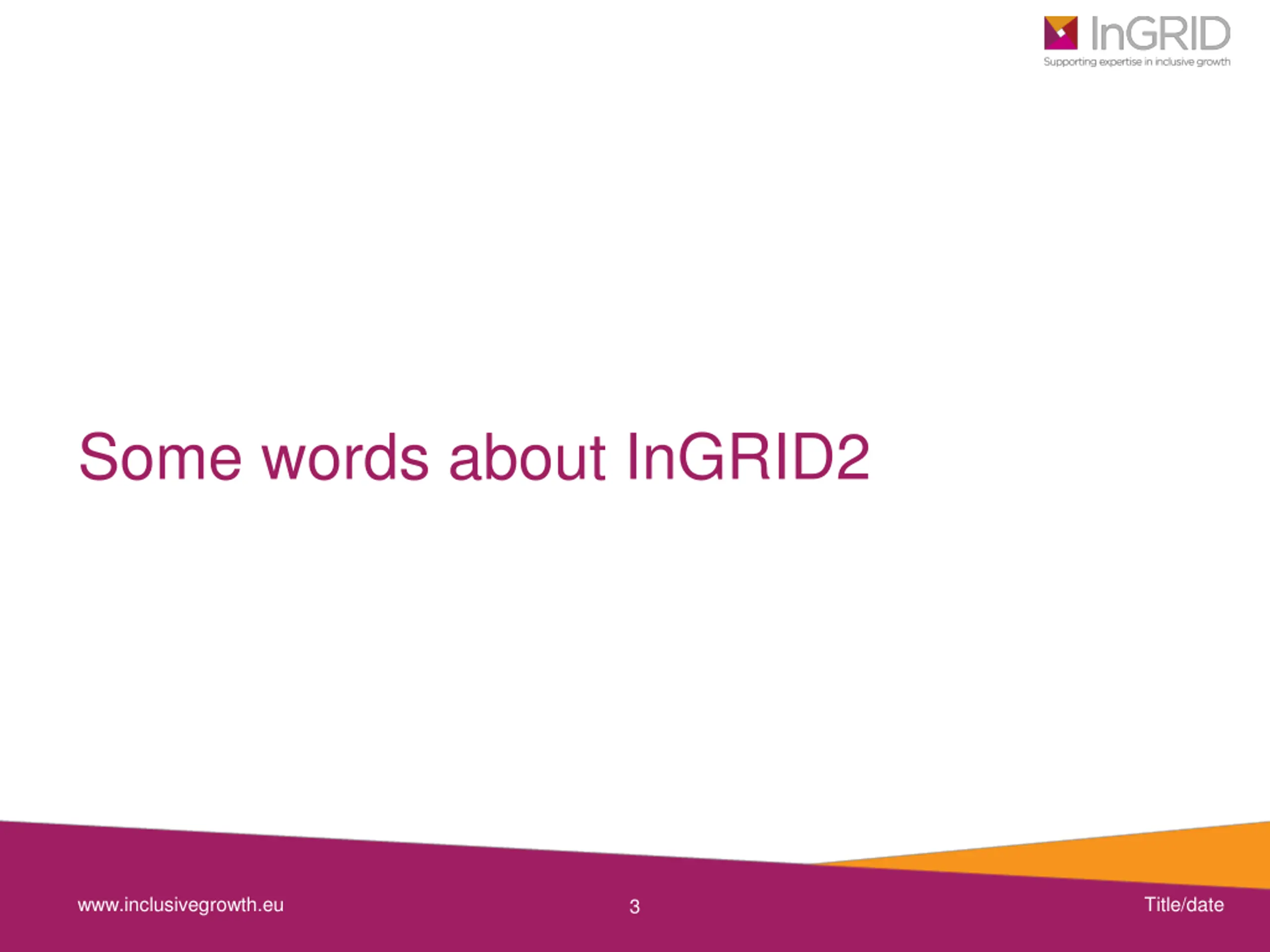 InGRID
Supporting expertise in inclusive growth

Some words about InGRID2

www.inclusivegrowth.eu 3 Title/date